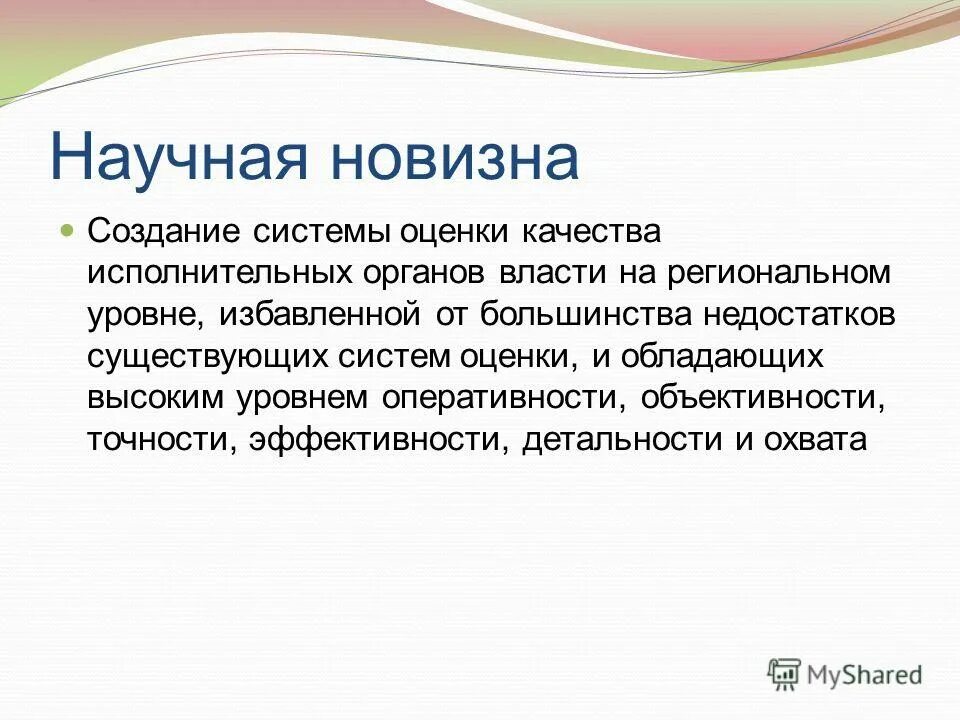 Научная новизна

Создание системы оценки качества исполнительных органов власти на региональном уровне, избавленной от большинства недостатков существующих систем оценки, и обладающих высоким уровнем оперативности, объективности, точности, эффективности, детальности и охвата

MyShared